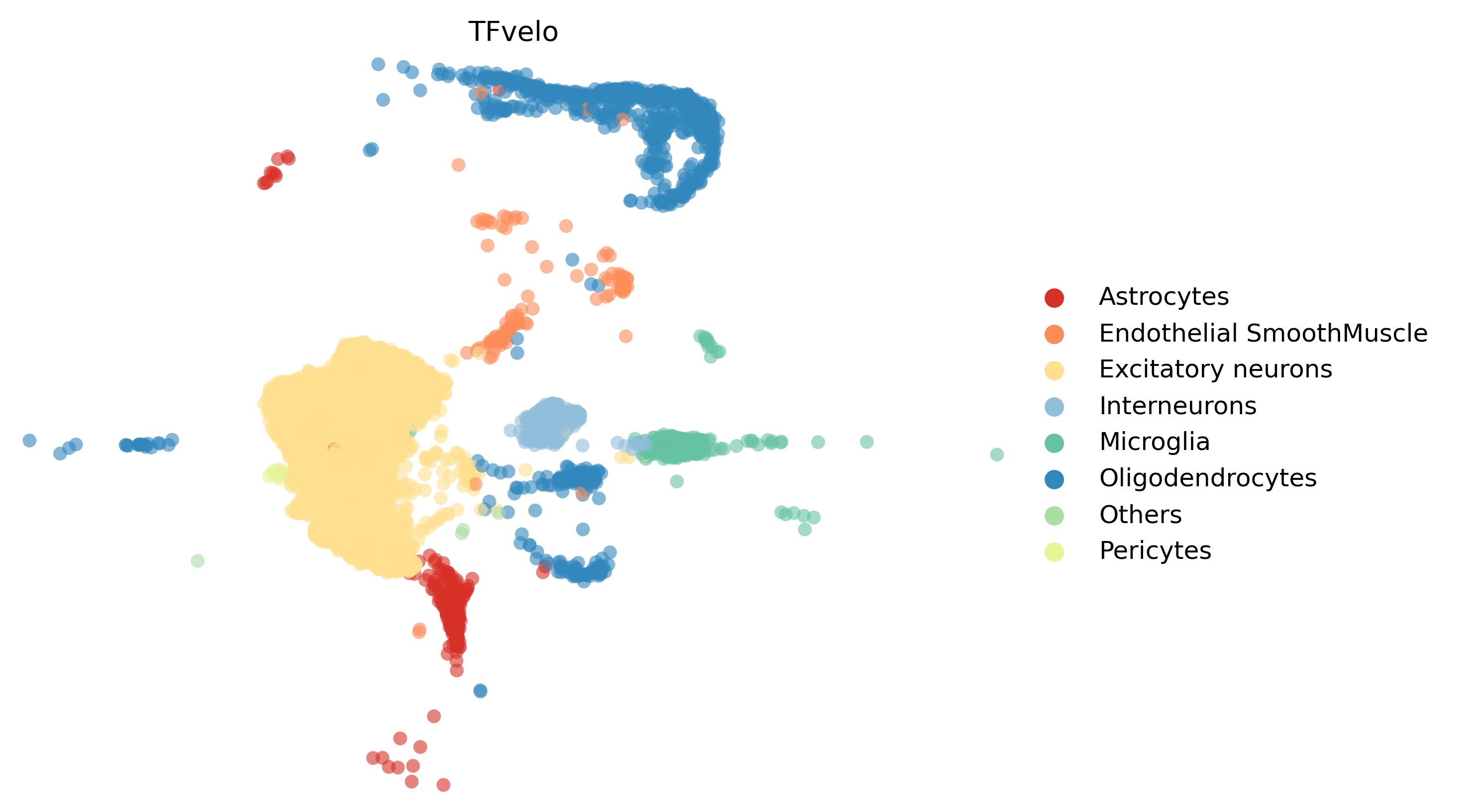 TFvelo

Astrocytes
Endothelial SmoothMuscle
Excitatory neurons
Interneurons
Microglia
Oligodendrocytes
Others
Pericytes